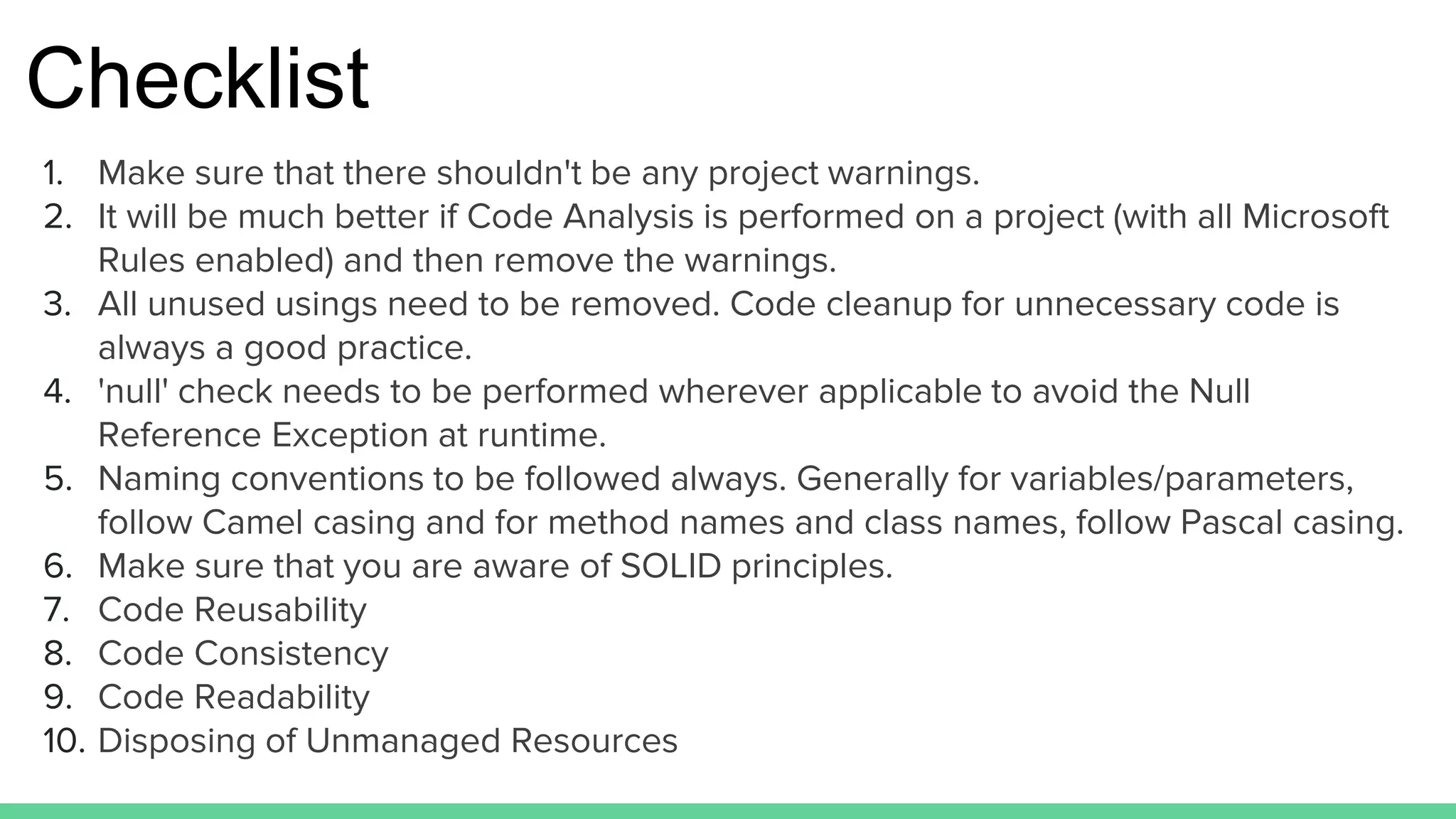 Checklist

1. Make sure that there shouldn't be any project warnings.
2. It will be much better if Code Analysis is performed on a project (with all Microsoft Rules enabled) and then remove the warnings.
3. All unused usings need to be removed. Code cleanup for unnecessary code is always a good practice.
4. 'null' check needs to be performed wherever applicable to avoid the Null Reference Exception at runtime.
5. Naming conventions to be followed always. Generally for variables/parameters, follow Camel casing and for method names and class names, follow Pascal casing.
6. Make sure that you are aware of SOLID principles.
7. Code Reusability
8. Code Consistency
9. Code Readability
10. Disposing of Unmanaged Resources